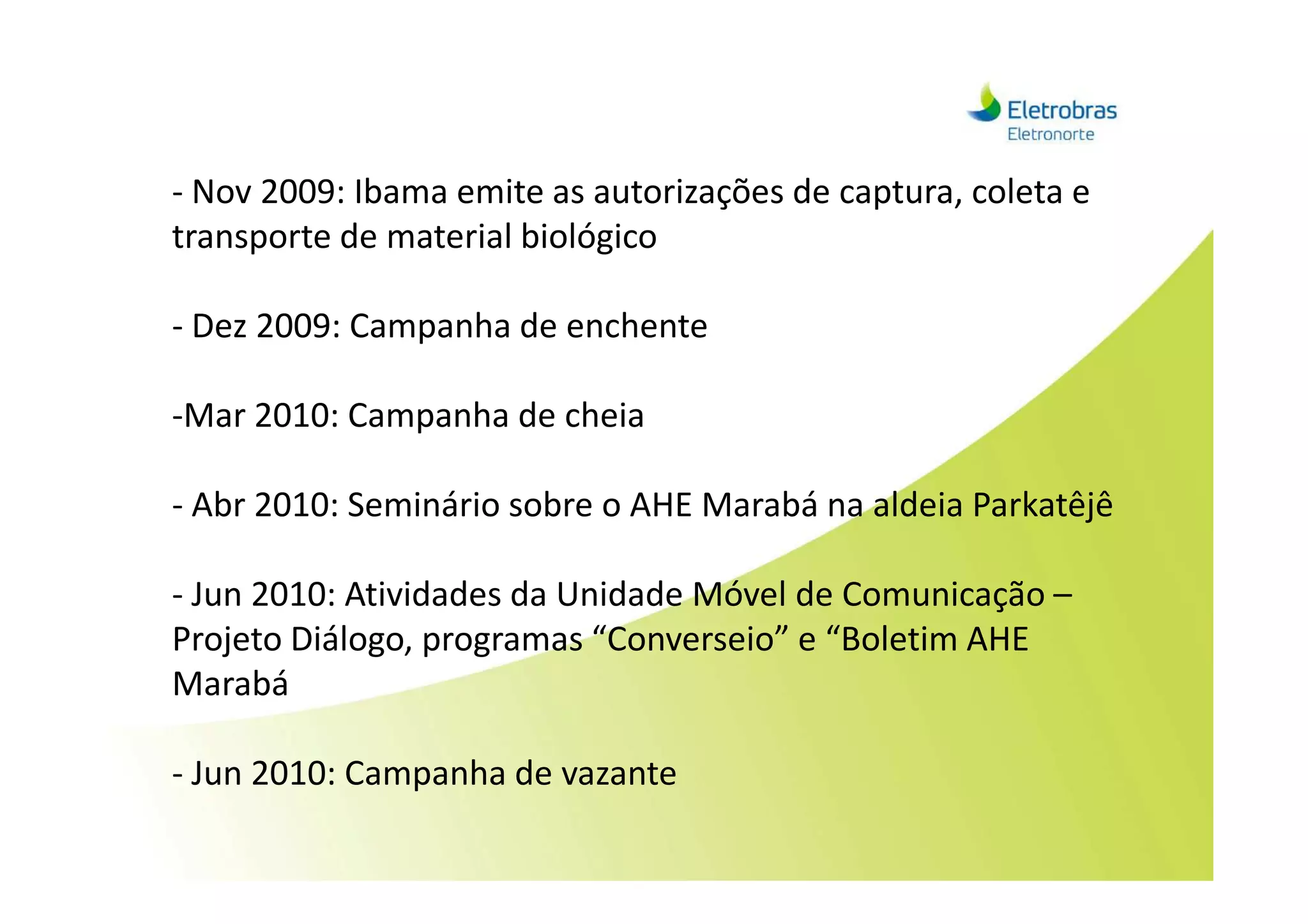 Eletrobras
Eletronorte

- Nov 2009: Ibama emite as autorizações de captura, coleta e transporte de material biológico

- Dez 2009: Campanha de enchente

-Mar 2010: Campanha de cheia

- Abr 2010: Seminário sobre o AHE Marabá na aldeia Parkatêjê

- Jun 2010: Atividades da Unidade Móvel de Comunicação – Projeto Diálogo, programas “Converseio” e “Boletim AHE Marabá

- Jun 2010: Campanha de vazante